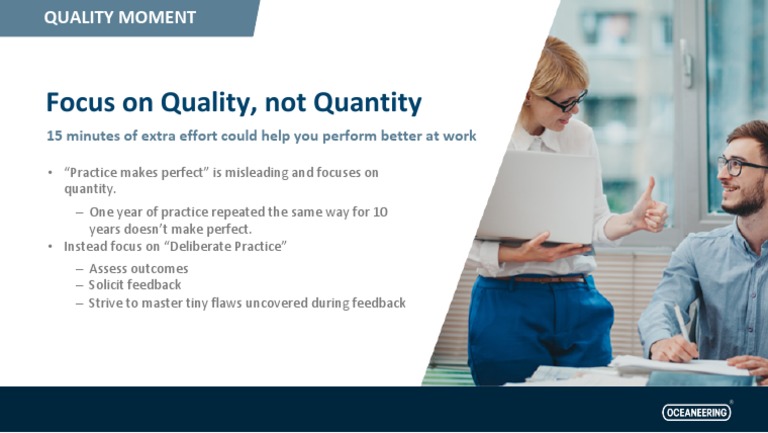 QUALITY MOMENT

Focus on Quality, not Quantity

15 minutes of extra effort could help you perform better at work

• "Practice makes perfect" is misleading and focuses on quantity.
– One year of practice repeated the same way for 10 years doesn't make perfect.
• Instead focus on "Deliberate Practice"
– Assess outcomes
– Solicit feedback
– Strive to master tiny flaws uncovered during feedback

OCEANEERING®